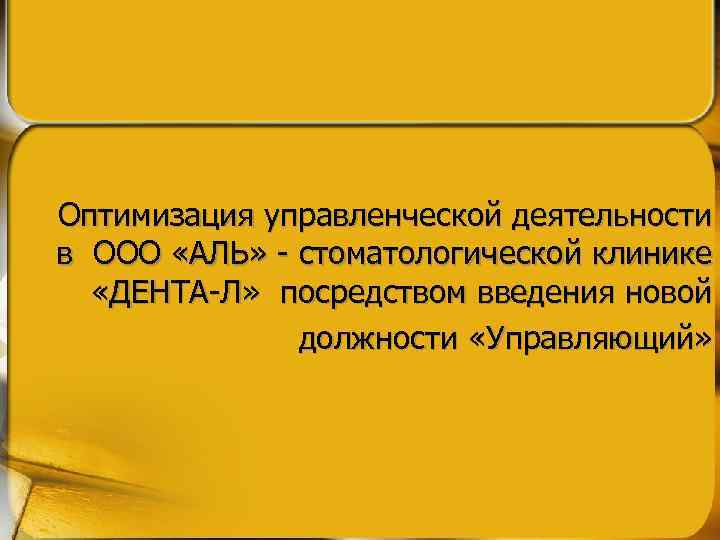 Оптимизация управленческой деятельности в ООО «АЛЬ» - стоматологической клинике «ДЕНТА-Л» посредством введения новой должности «Управляющий»